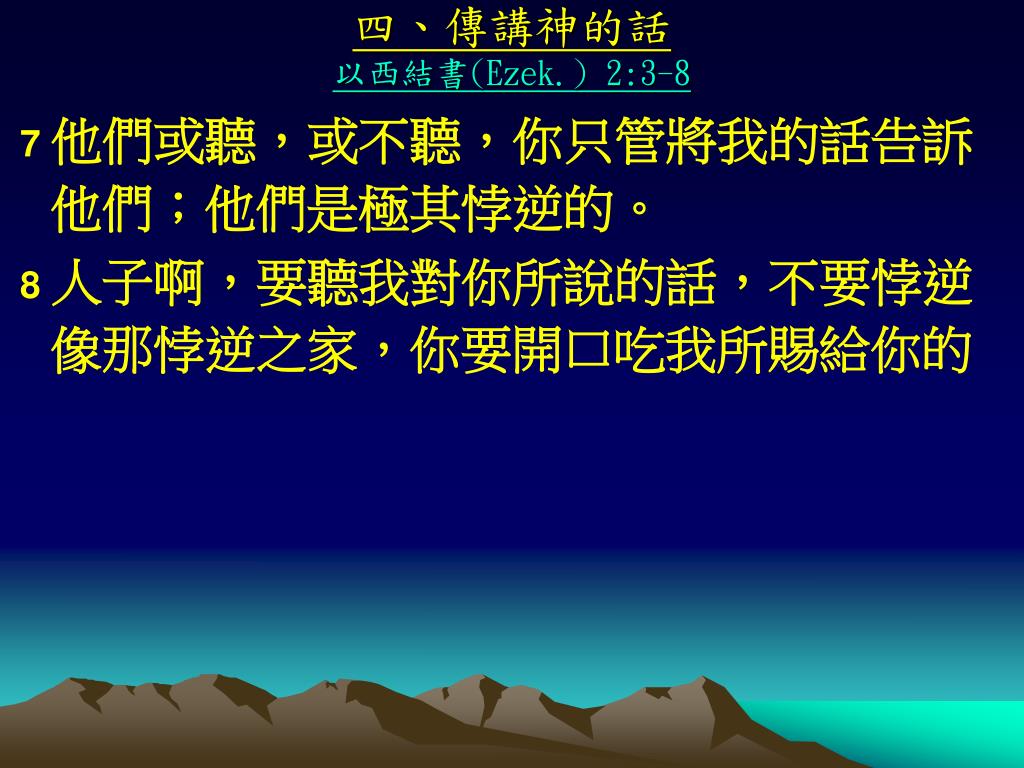 四、傳講神的話
以西結書(Ezek.) 2:3-8

7 他們或聽，或不聽，你只管將我的話告訴他們；他們是極其悖逆的。

8 人子啊，要聽我對你所說的話，不要悖逆像那悖逆之家，你要開口吃我所賜給你的